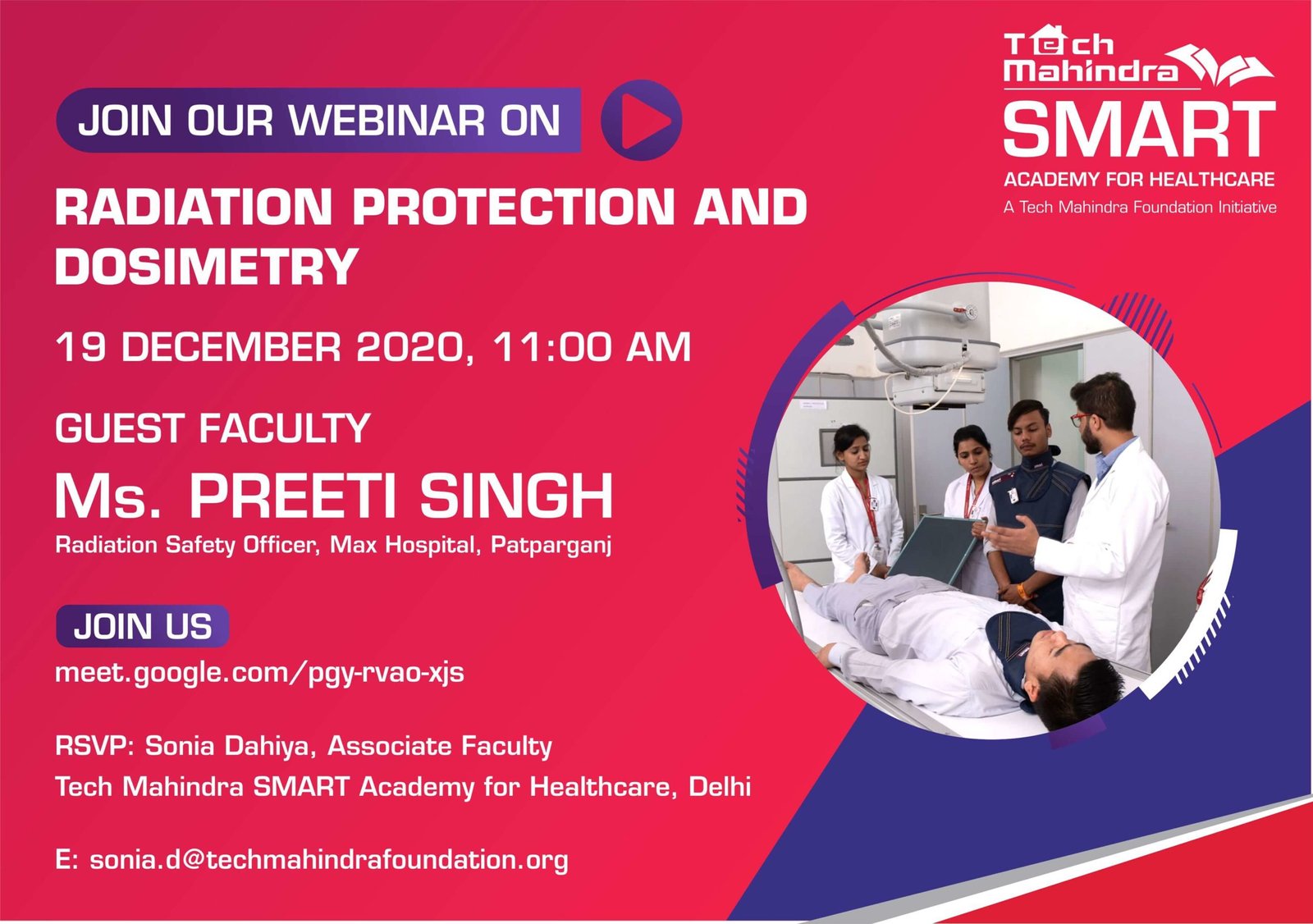 Tech Mahindra
SMART
ACADEMY FOR HEALTHCARE
A Tech Mahindra Foundation Initiative

JOIN OUR WEBINAR ON

RADIATION PROTECTION AND DOSIMETRY

19 DECEMBER 2020, 11:00 AM

GUEST FACULTY

Ms. PREETI SINGH
Radiation Safety Officer, Max Hospital, Patparganj

JOIN US
meet.google.com/pgy-rvao-xjs

RSVP: Sonia Dahiya, Associate Faculty
Tech Mahindra SMART Academy for Healthcare, Delhi

E: sonia.d@techmahindrafoundation.org